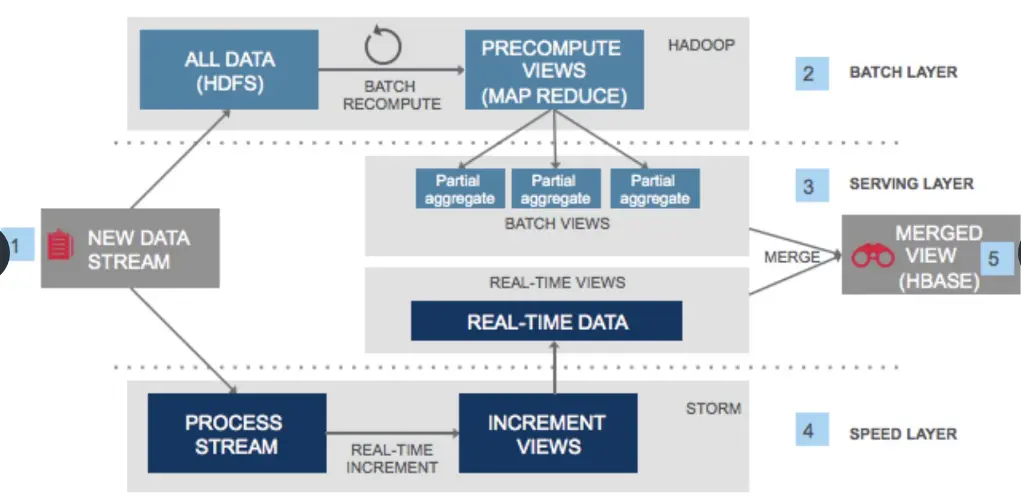 ALL DATA (HDFS)

BATCH RECOMPUTE

PRECOMPUTE VIEWS (MAP REDUCE)

HADOOP

2 BATCH LAYER

Partial aggregate

Partial aggregate

Partial aggregate

BATCH VIEWS

3 SERVING LAYER

1 NEW DATA STREAM

MERGE

MERGED VIEW (HBASE)

5

REAL-TIME VIEWS

REAL-TIME DATA

PROCESS STREAM

REAL-TIME INCREMENT

INCREMENT VIEWS

STORM

4 SPEED LAYER